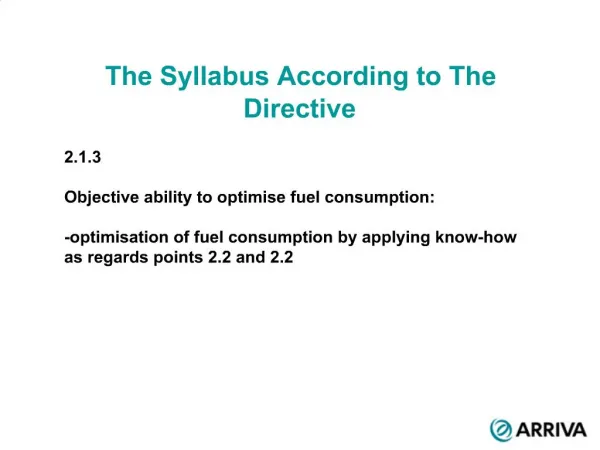 The Syllabus According to The Directive

2.1.3

Objective ability to optimise fuel consumption:

-optimisation of fuel consumption by applying know-how as regards points 2.2 and 2.2

ARRIVA